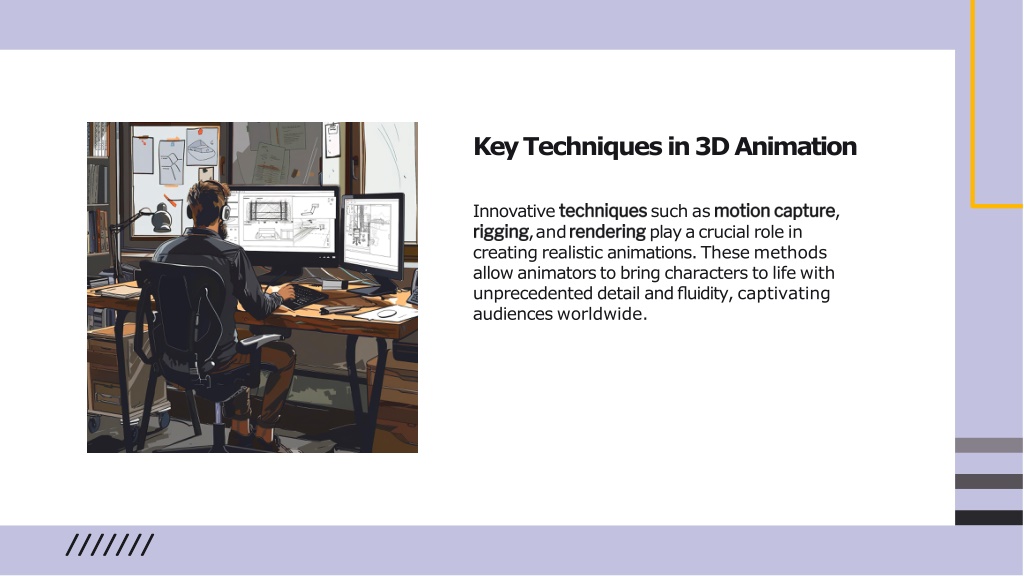 Key Techniques in 3D Animation

Innovative techniques such as motion capture, rigging, and rendering play a crucial role in creating realistic animations. These methods allow animators to bring characters to life with unprecedented detail and fluidity, captivating audiences worldwide.

///////